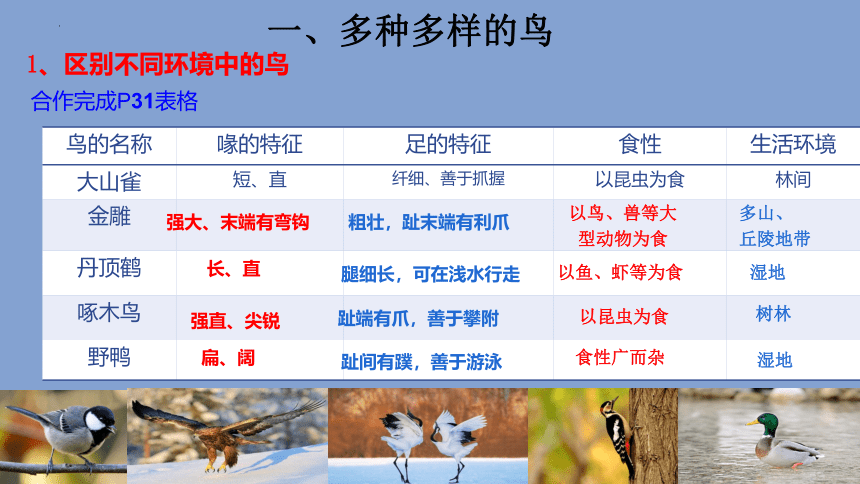 一、多种多样的鸟

1、区别不同环境中的鸟

合作完成P31表格

| 鸟的名称 | 喙的特征 | 足的特征 | 食性 | 生活环境 |
|---|---|---|---|---|
| 大山雀 | 短、直 | 纤细、善于抓握 | 以昆虫为食 | 林间 |
| 金雕 | 强大、末端有弯钩 | 粗壮，趾末端有利爪 | 以鸟、兽等大型动物为食 | 多山、丘陵地带 |
| 丹顶鹤 | 长、直 | 腿细长，可在浅水行走 | 以鱼、虾等为食 | 湿地 |
| 啄木鸟 | 强直、尖锐 | 趾端有爪，善于攀附 | 以昆虫为食 | 树林 |
| 野鸭 | 扁、阔 | 趾间有蹼，善于游泳 | 食性广而杂 | 湿地 |